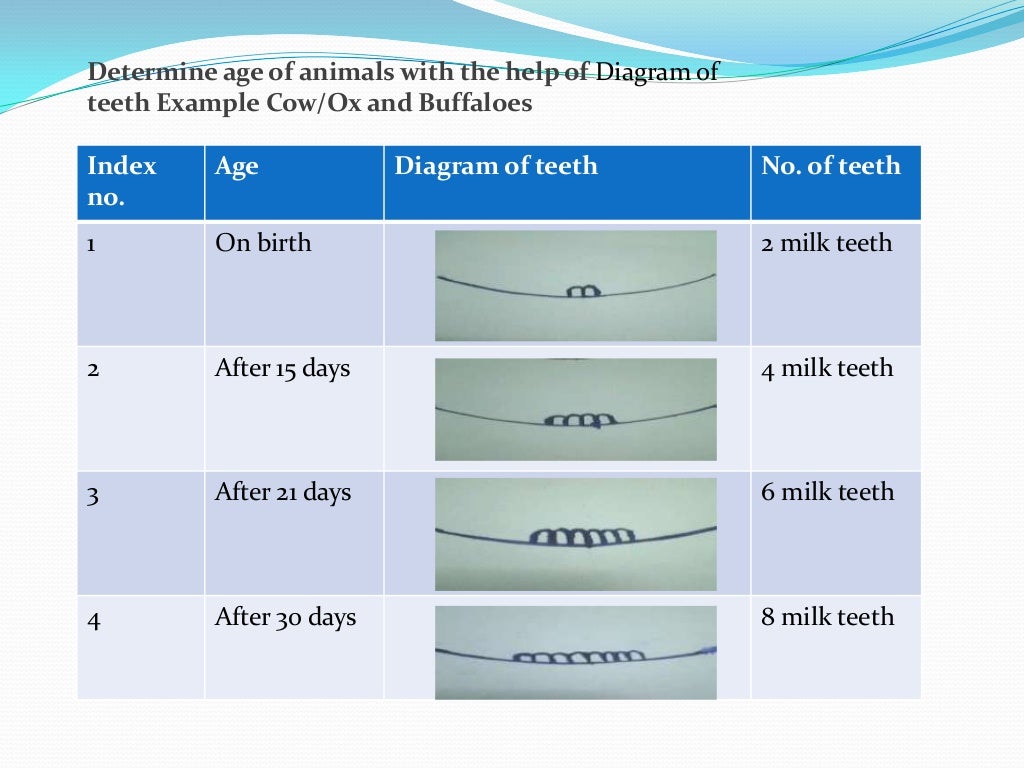 Determine age of animals with the help of Diagram of teeth Example Cow/Ox and Buffaloes

| Index no. | Age | Diagram of teeth | No. of teeth |
|---|---|---|---|
| 1 | On birth | | 2 milk teeth |
| 2 | After 15 days | | 4 milk teeth |
| 3 | After 21 days | | 6 milk teeth |
| 4 | After 30 days | | 8 milk teeth |